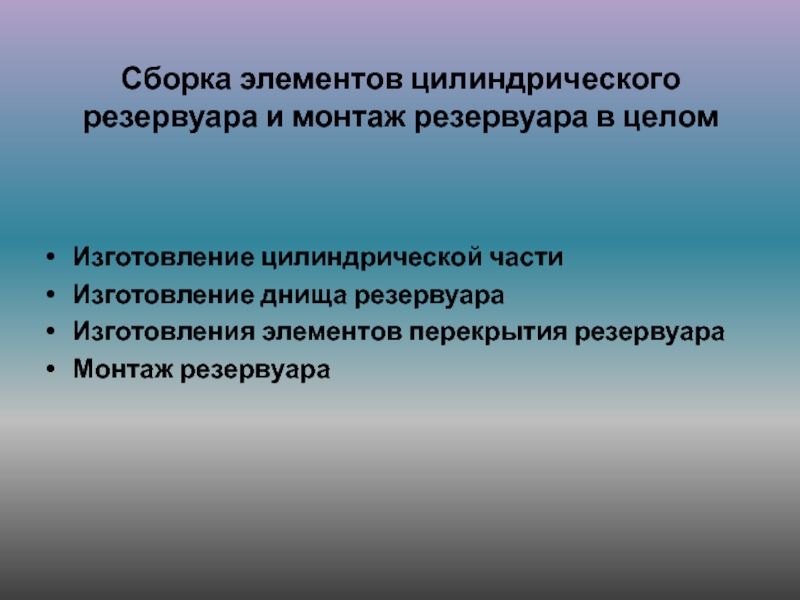 Сборка элементов цилиндрического резервуара и монтаж резервуара в целом

• Изготовление цилиндрической части
• Изготовление днища резервуара
• Изготовления элементов перекрытия резервуара
• Монтаж резервуара